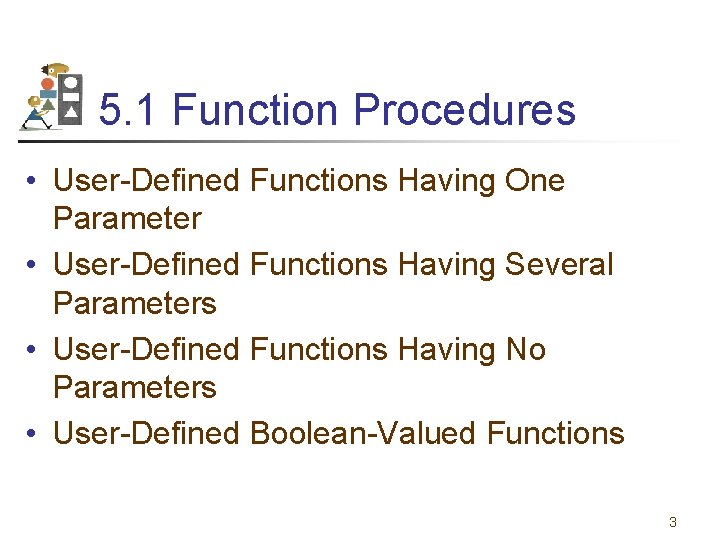 5.1 Function Procedures

• User-Defined Functions Having One Parameter
• User-Defined Functions Having Several Parameters
• User-Defined Functions Having No Parameters
• User-Defined Boolean-Valued Functions

3